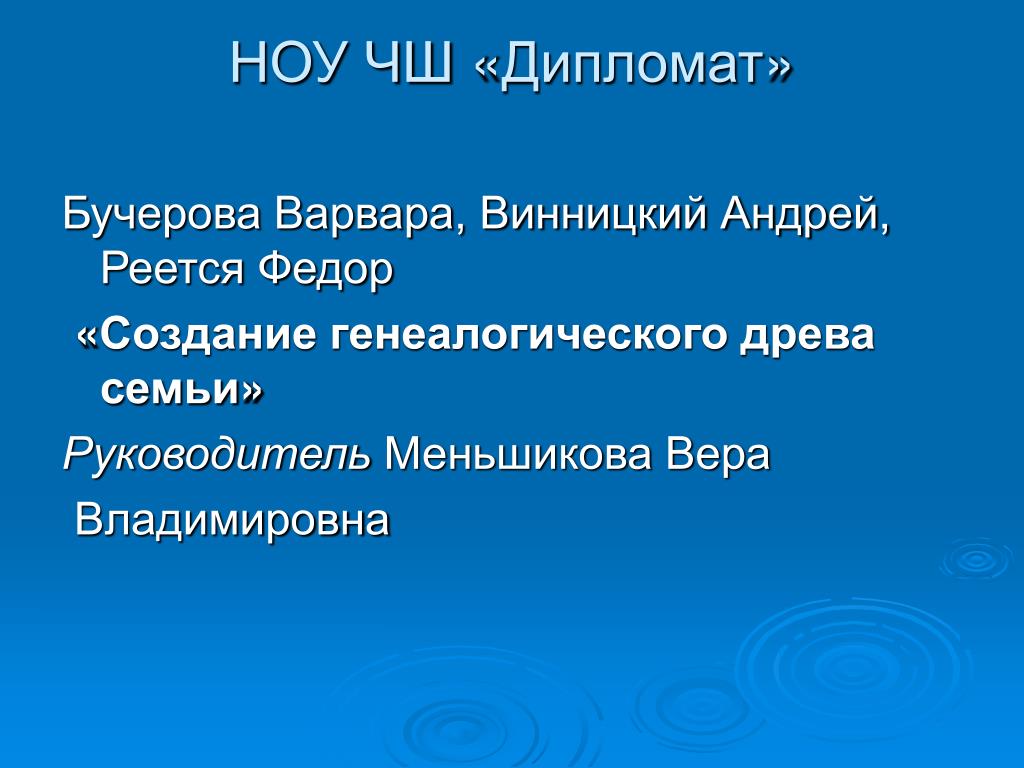 НОУ ЧШ «Дипломат»

Бучерова Варвара, Винницкий Андрей, Реется Федор

«Создание генеалогического древа семьи»

Руководитель Меньшикова Вера Владимировна